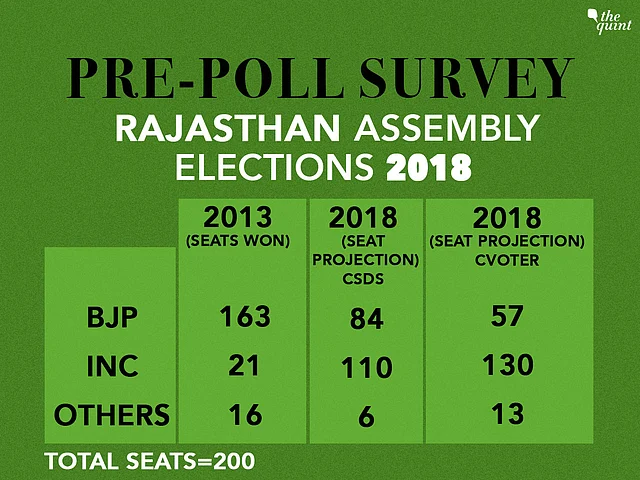 the quint

PRE-POLL SURVEY

RAJASTHAN ASSEMBLY ELECTIONS 2018

| | 2013 (SEATS WON) | 2018 (SEAT PROJECTION) CSDS | 2018 (SEAT PROJECTION) CVOTER |
|---|---|---|---|
| BJP | 163 | 84 | 57 |
| INC | 21 | 110 | 130 |
| OTHERS | 16 | 6 | 13 |

TOTAL SEATS=200